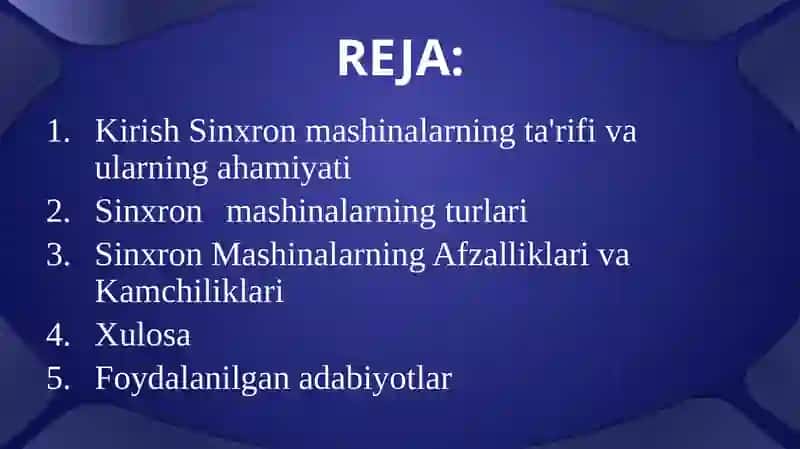 REJA:

1. Kirish Sinxron mashinalarning ta'rifi va ularning ahamiyati
2. Sinxron mashinalarning turlari
3. Sinxron Mashinalarning Afzalliklari va Kamchiliklari
4. Xulosa
5. Foydalanilgan adabiyotlar